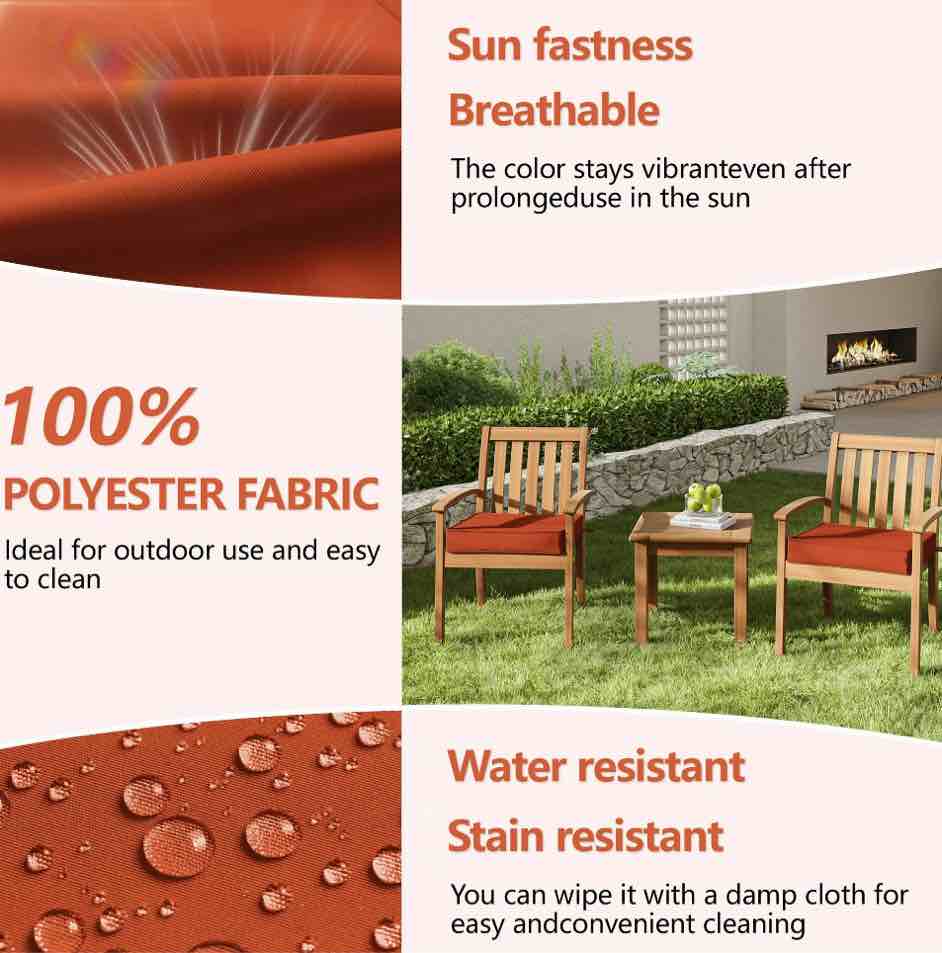 Sun fastness
Breathable

The color stays vibranteven after prolongeduse in the sun

100%
POLYESTER FABRIC

Ideal for outdoor use and easy to clean

Water resistant
Stain resistant

You can wipe it with a damp cloth for easy andconvenient cleaning